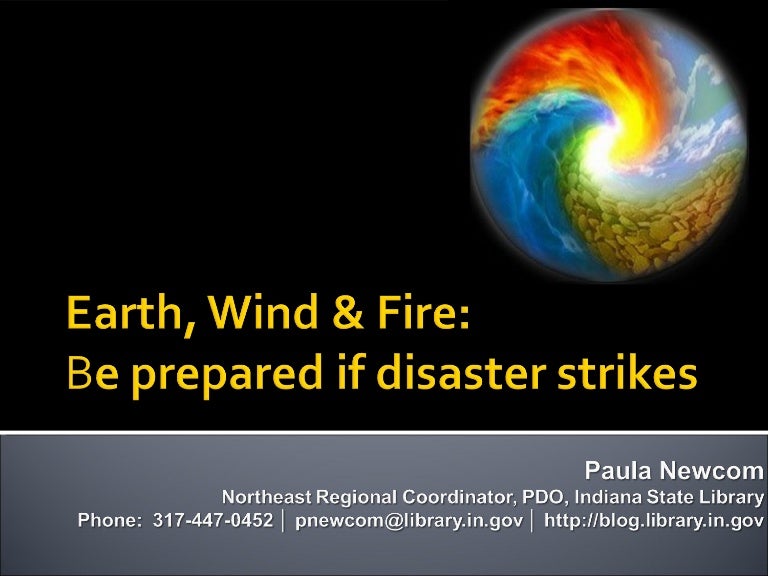 Earth, Wind & Fire:
Be prepared if disaster strikes

Paula Newcom
Northeast Regional Coordinator, PDO, Indiana State Library
Phone: 317-447-0452 | pnewcom@library.in.gov | http://blog.library.in.gov